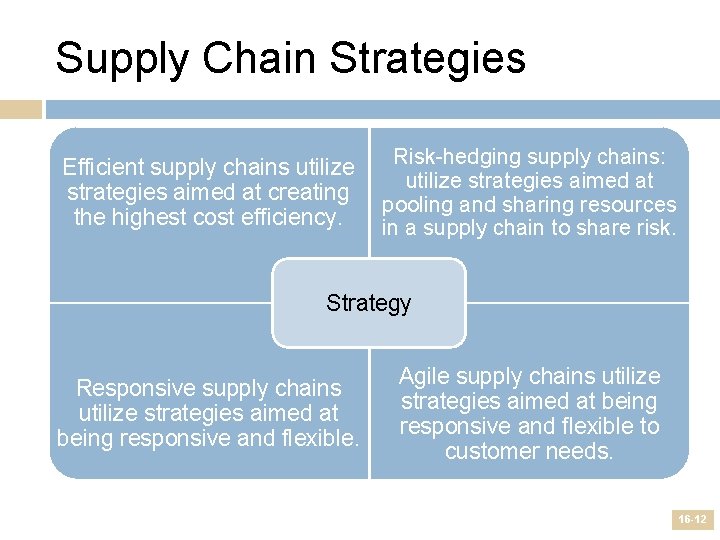 Supply Chain Strategies

Efficient supply chains utilize strategies aimed at creating the highest cost efficiency.

Risk-hedging supply chains: utilize strategies aimed at pooling and sharing resources in a supply chain to share risk.

Strategy

Responsive supply chains utilize strategies aimed at being responsive and flexible.

Agile supply chains utilize strategies aimed at being responsive and flexible to customer needs.

16-12